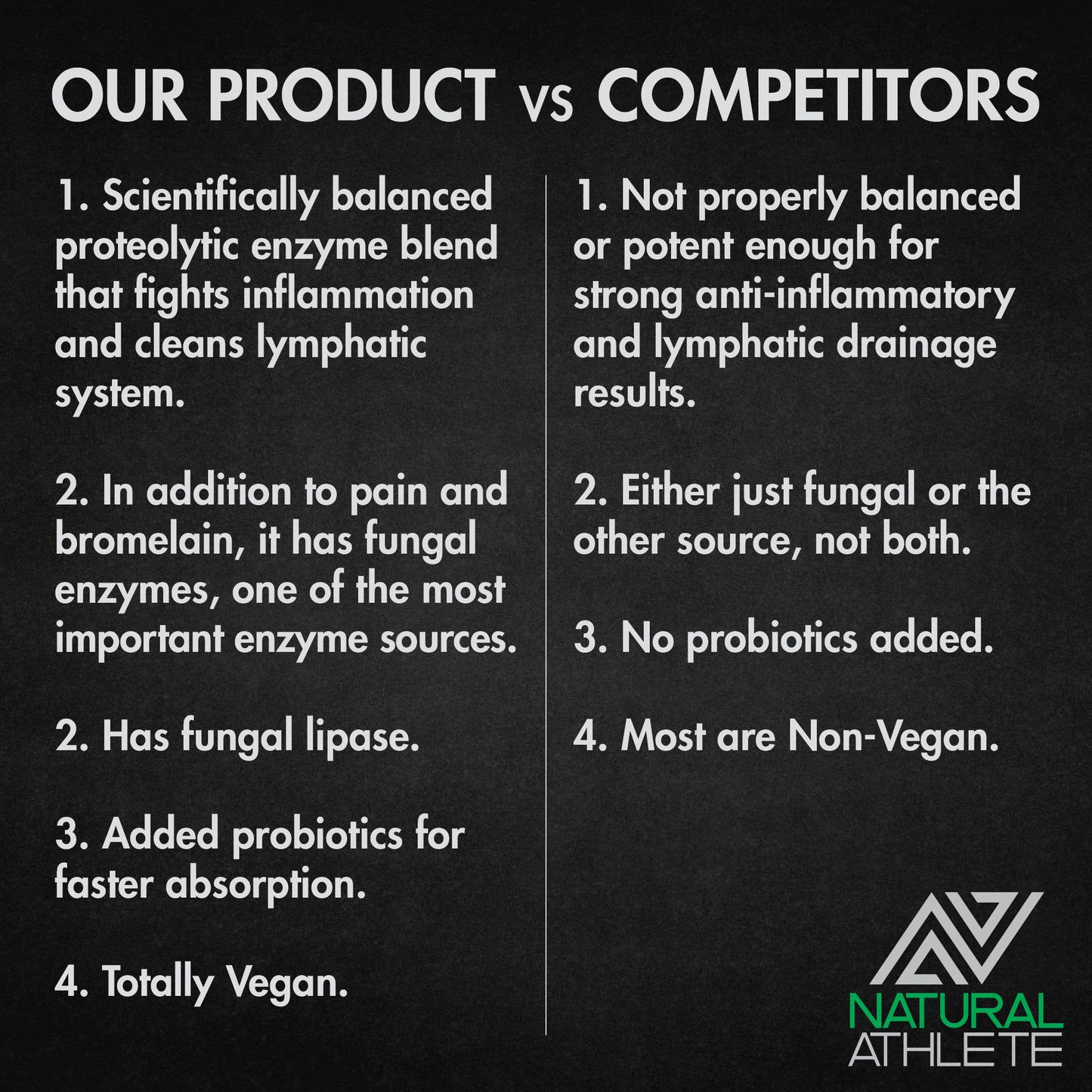 OUR PRODUCT vs COMPETITORS

1. Scientifically balanced proteolytic enzyme blend that fights inflammation and cleans lymphatic system.

2. In addition to pain and bromelain, it has fungal enzymes, one of the most important enzyme sources.

2. Has fungal lipase.

3. Added probiotics for faster absorption.

4. Totally Vegan.

1. Not properly balanced or potent enough for strong anti-inflammatory and lymphatic drainage results.

2. Either just fungal or the other source, not both.

3. No probiotics added.

4. Most are Non-Vegan.

NATURAL ATHLETE